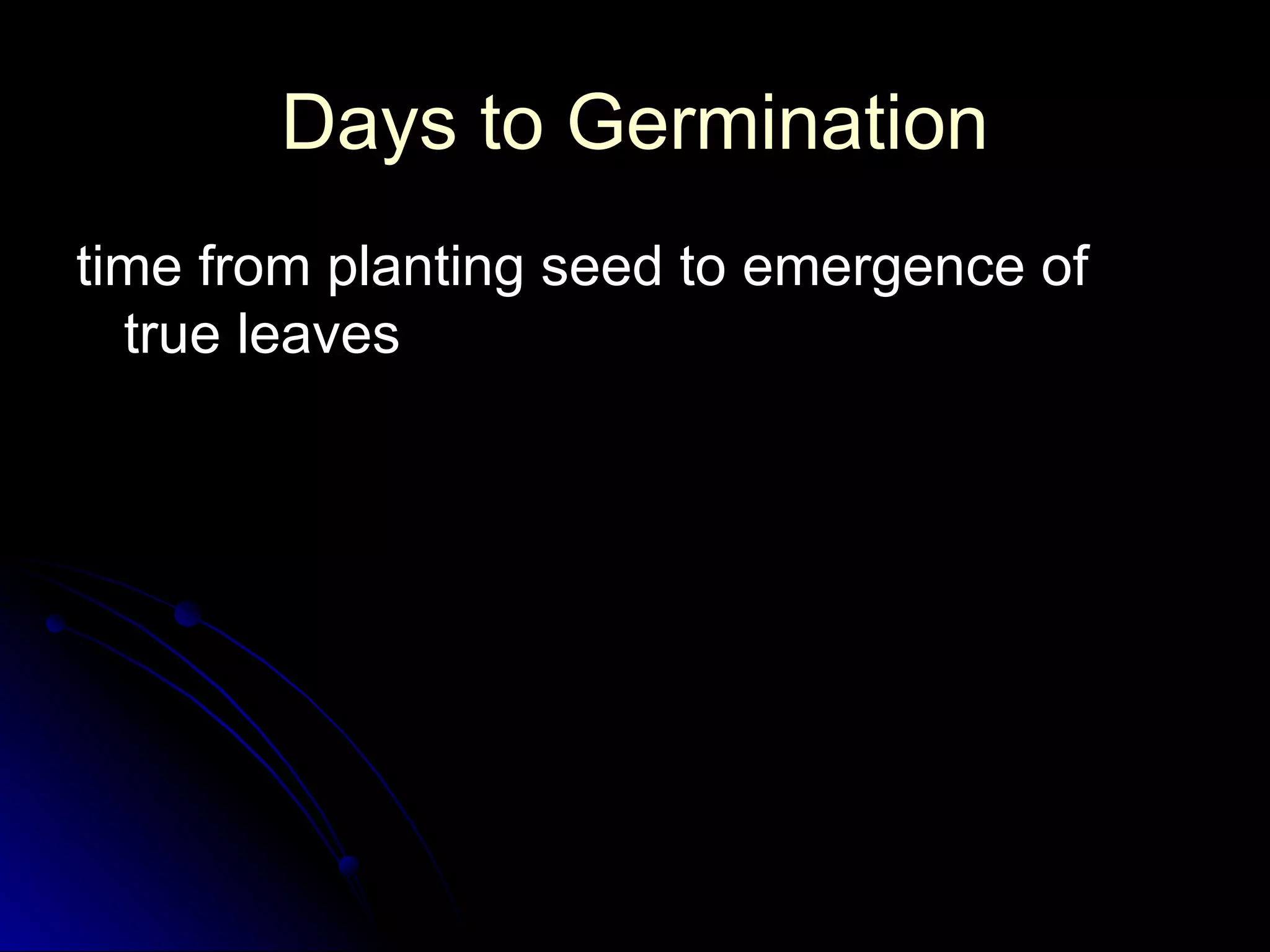 Days to Germination

time from planting seed to emergence of true leaves